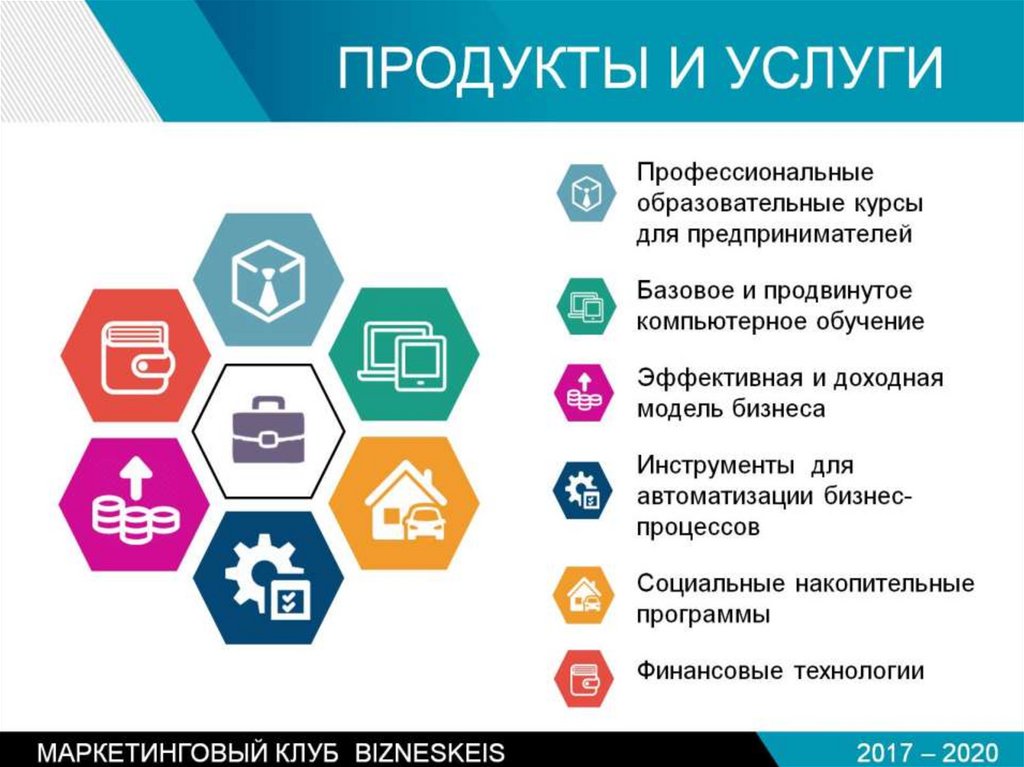 ПРОДУКТЫ И УСЛУГИ

Профессиональные образовательные курсы для предпринимателей

Базовое и продвинутое компьютерное обучение

Эффективная и доходная модель бизнеса

Инструменты для автоматизации бизнес-процессов

Социальные накопительные программы

Финансовые технологии

МАРКЕТИНГОВЫЙ КЛУБ BIZNESKEIS

2017 – 2020